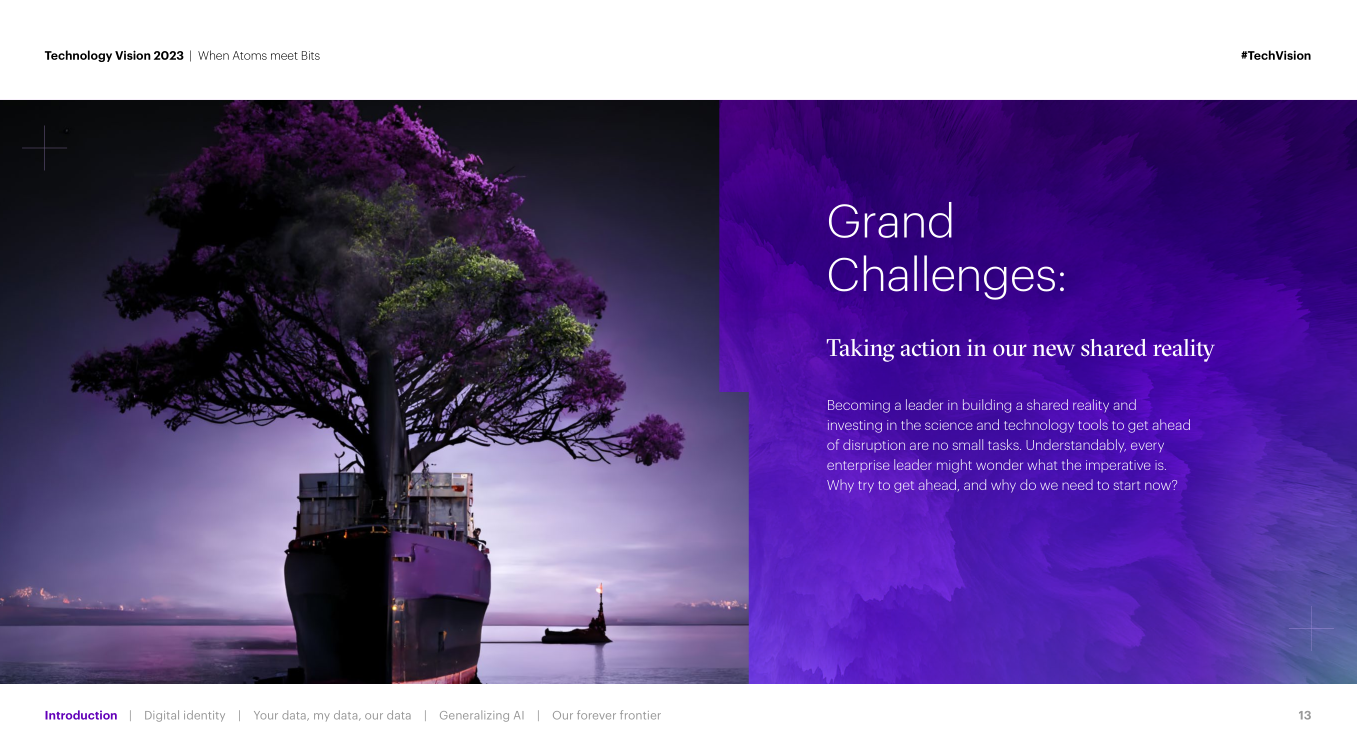 Technology Vision 2023 | When Atoms meet Bits

#TechVision

Grand Challenges:

Taking action in our new shared reality

Becoming a leader in building a shared reality and investing in the science and technology tools to get ahead of disruption are no small tasks. Understandably, every enterprise leader might wonder what the imperative is. Why try to get ahead, and why do we need to start now?

Introduction | Digital identity | Your data, my data, our data | Generalizing AI | Our forever frontier

13